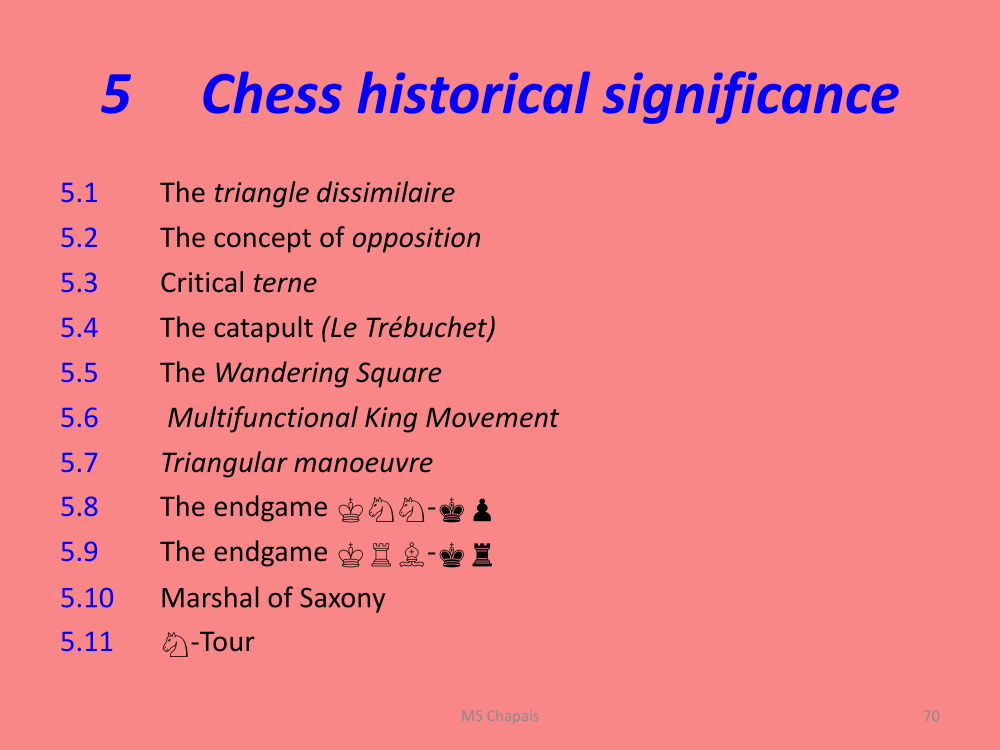 5 Chess historical significance

5.1 The triangle dissimilaire
5.2 The concept of opposition
5.3 Critical terne
5.4 The catapult (Le Trébuchet)
5.5 The Wandering Square
5.6 Multifunctional King Movement
5.7 Triangular manoeuvre
5.8 The endgame ♔♘♘-♚♟
5.9 The endgame ♔♖♗-♚♜
5.10 Marshal of Saxony
5.11 ♘-Tour

MS Chapais

70